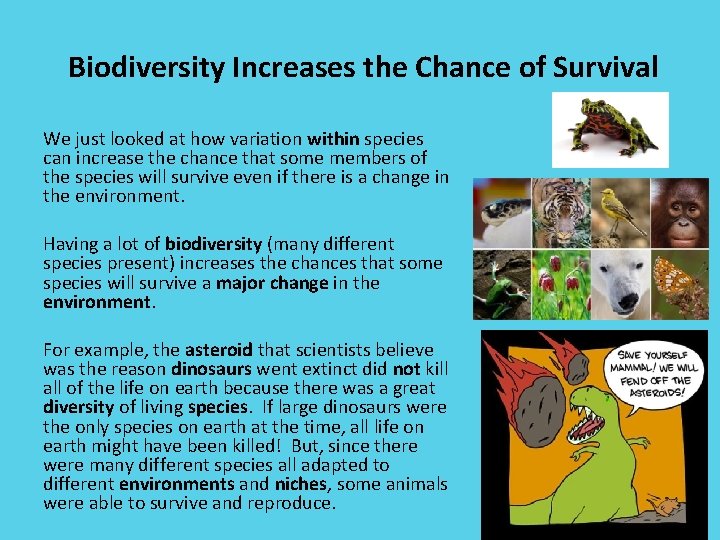 Biodiversity Increases the Chance of Survival

We just looked at how variation within species can increase the chance that some members of the species will survive even if there is a change in the environment.

Having a lot of biodiversity (many different species present) increases the chances that some species will survive a major change in the environment.

For example, the asteroid that scientists believe was the reason dinosaurs went extinct did not kill all of the life on earth because there was a great diversity of living species. If large dinosaurs were the only species on earth at the time, all life on earth might have been killed! But, since there were many different species all adapted to different environments and niches, some animals were able to survive and reproduce.

SAVE YOURSELF MAMMAL! WE WILL FEND OFF THE ASTEROIDS!